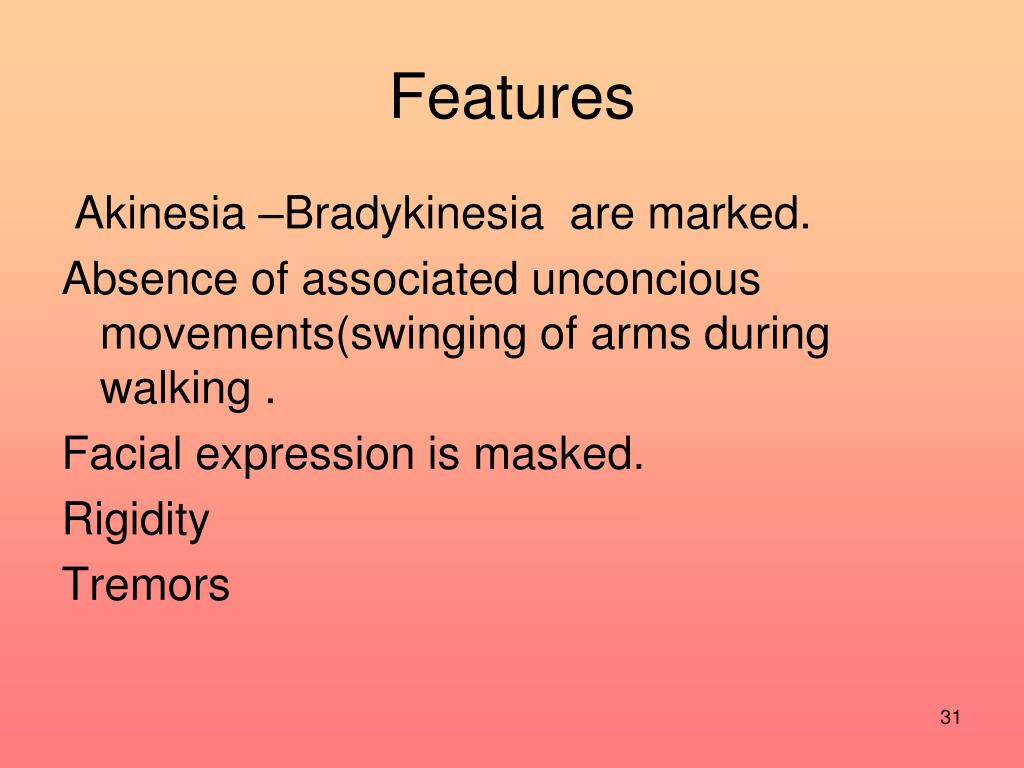 Features

Akinesia –Bradykinesia are marked.

Absence of associated unconcious movements(swinging of arms during walking .

Facial expression is masked.

Rigidity

Tremors

31